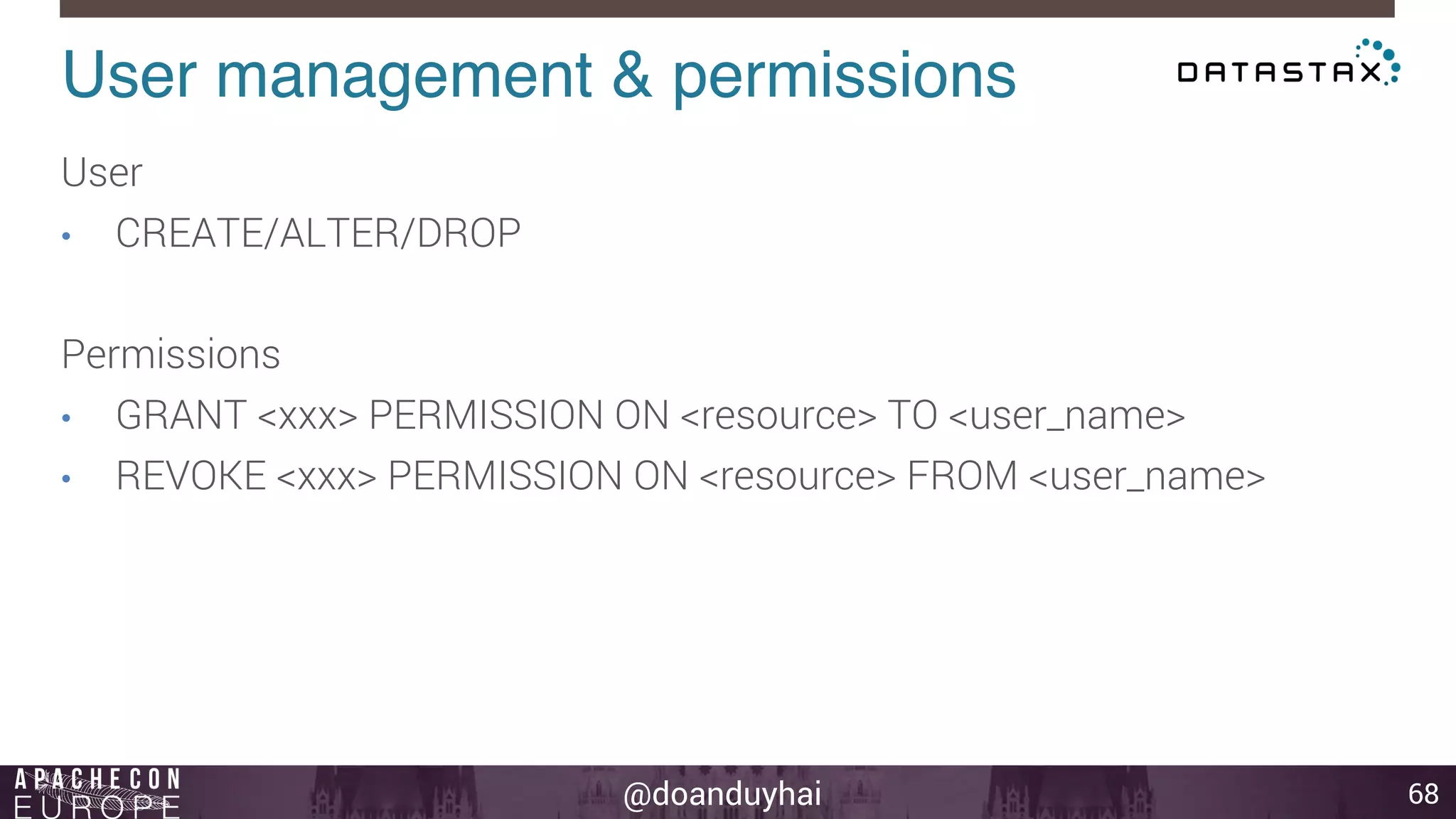 User management & permissions

DATASTAX

User

• CREATE/ALTER/DROP

Permissions

• GRANT <xxx> PERMISSION ON <resource> TO <user_name>

• REVOKE <xxx> PERMISSION ON <resource> FROM <user_name>

APACHECON EUROPE

@doanduyhai

68